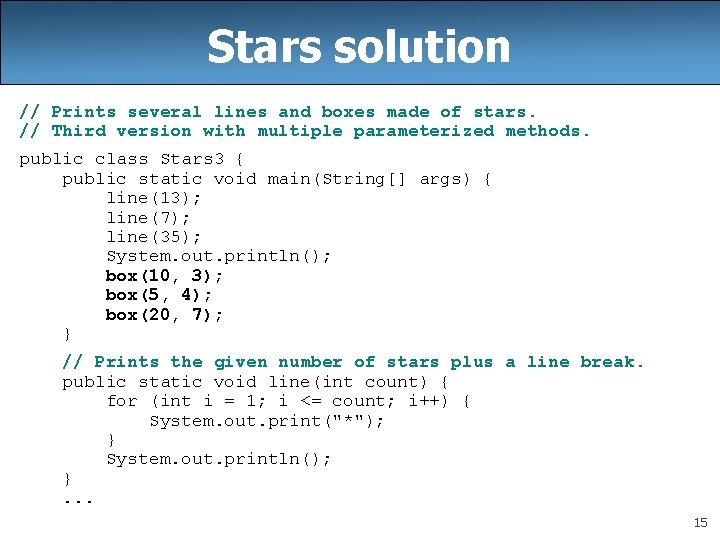 Stars solution

// Prints several lines and boxes made of stars.
// Third version with multiple parameterized methods.

public class Stars3 {
    public static void main(String[] args) {
        line(13);
        line(7);
        line(35);
        System.out.println();
        box(10, 3);
        box(5, 4);
        box(20, 7);
    }

    // Prints the given number of stars plus a line break.
    public static void line(int count) {
        for (int i = 1; i <= count; i++) {
            System.out.print("*");
        }
        System.out.println();
    }
    ...

15